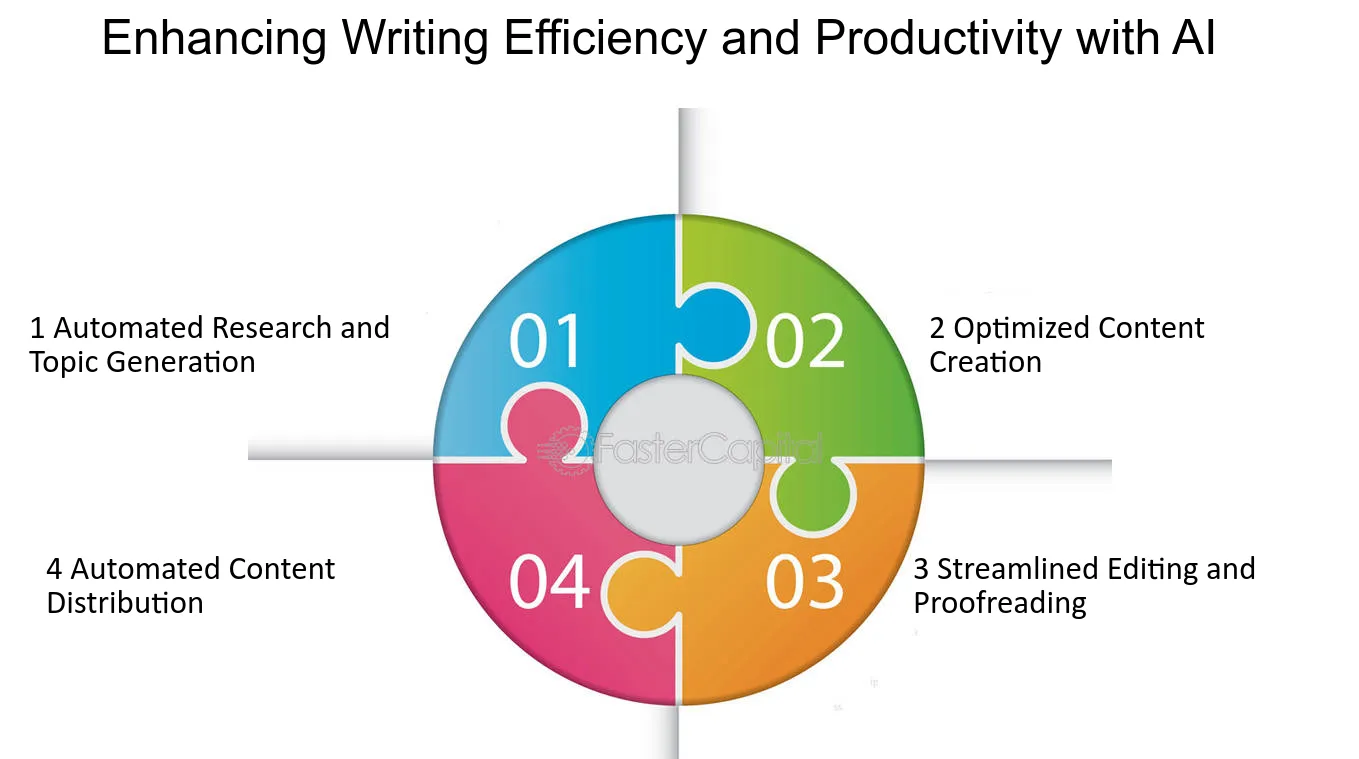 Enhancing Writing Efficiency and Productivity with AI

1 Automated Research and Topic Generation

01

02

2 Optimized Content Creation

FasterCapital

4 Automated Content Distribution

04

03

3 Streamlined Editing and Proofreading